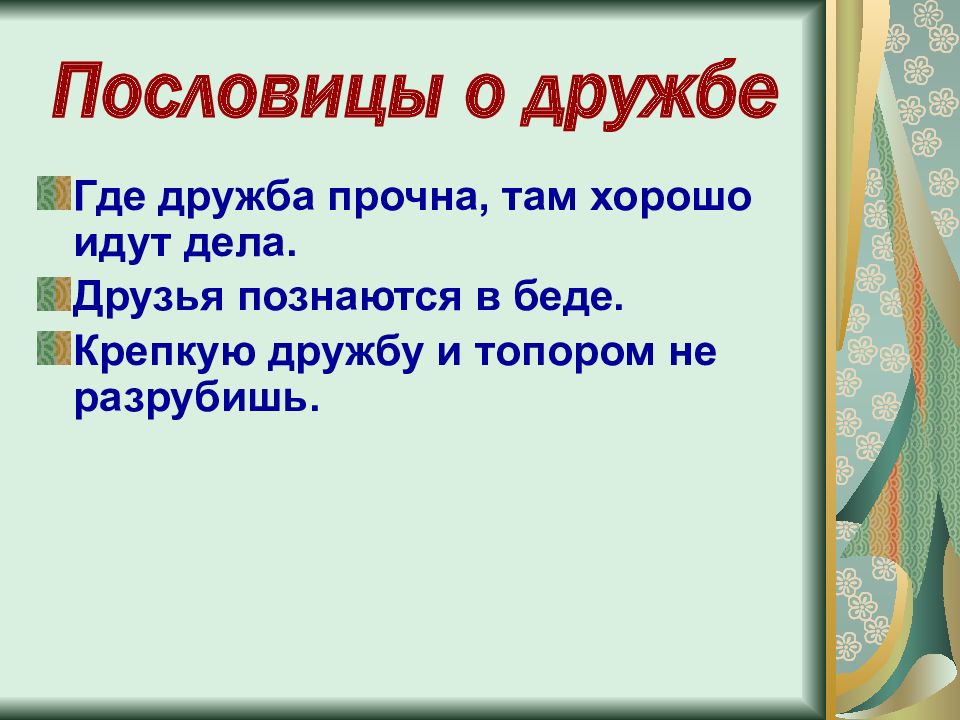 Пословицы о дружбе

Где дружба прочна, там хорошо идут дела.

Друзья познаются в беде.

Крепкую дружбу и топором не разрубишь.